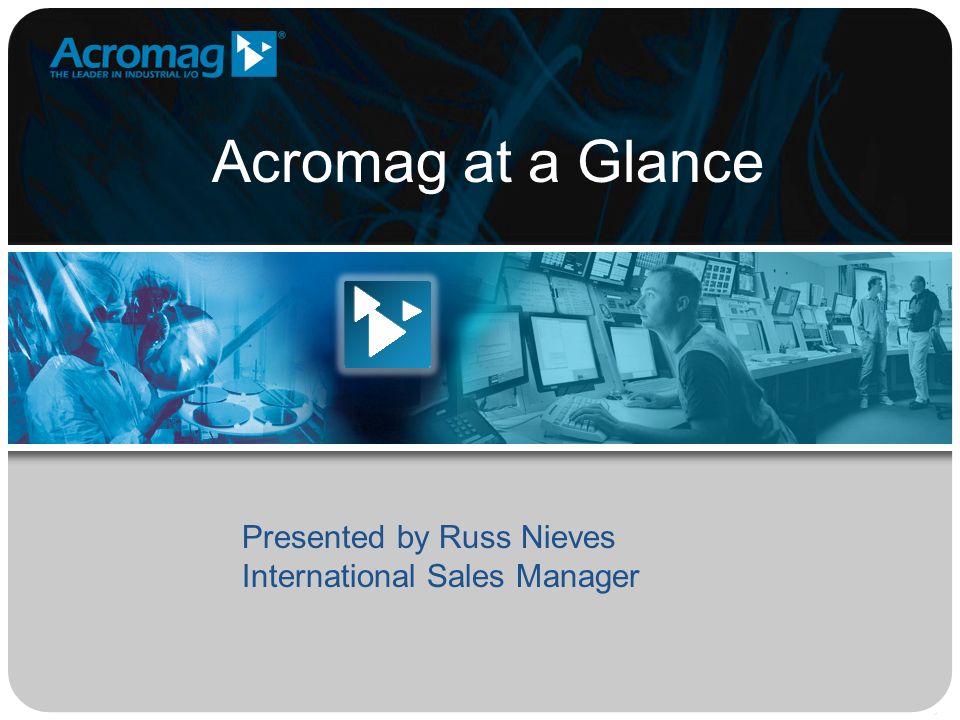 Acromag®
THE LEADER IN INDUSTRIAL I/O

Acromag at a Glance

Presented by Russ Nieves
International Sales Manager